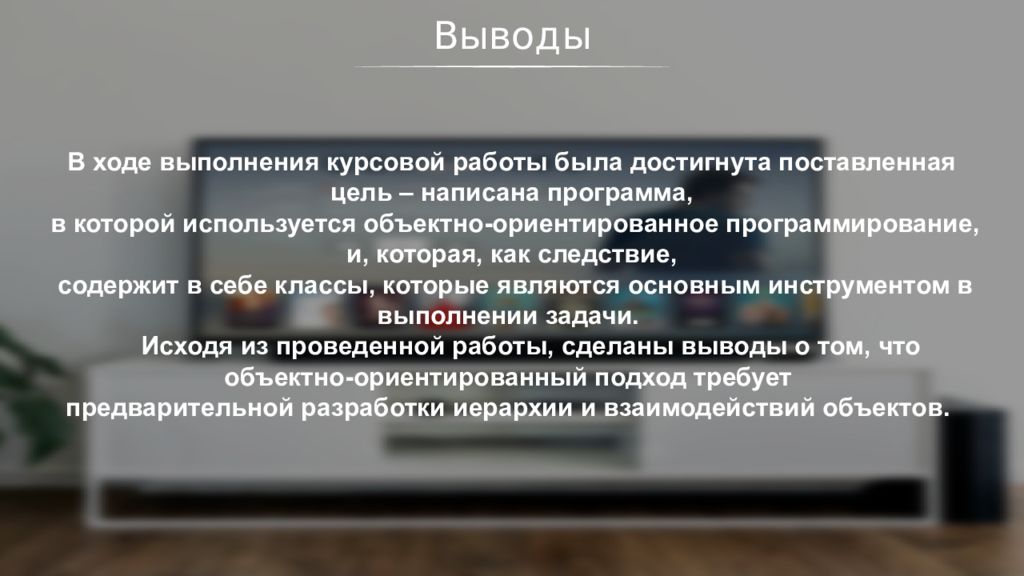 Выводы

В ходе выполнения курсовой работы была достигнута поставленная цель – написана программа, в которой используется объектно-ориентированное программирование, и, которая, как следствие, содержит в себе классы, которые являются основным инструментом в выполнении задачи.

Исходя из проведенной работы, сделаны выводы о том, что объектно-ориентированный подход требует предварительной разработки иерархии и взаимодействий объектов.